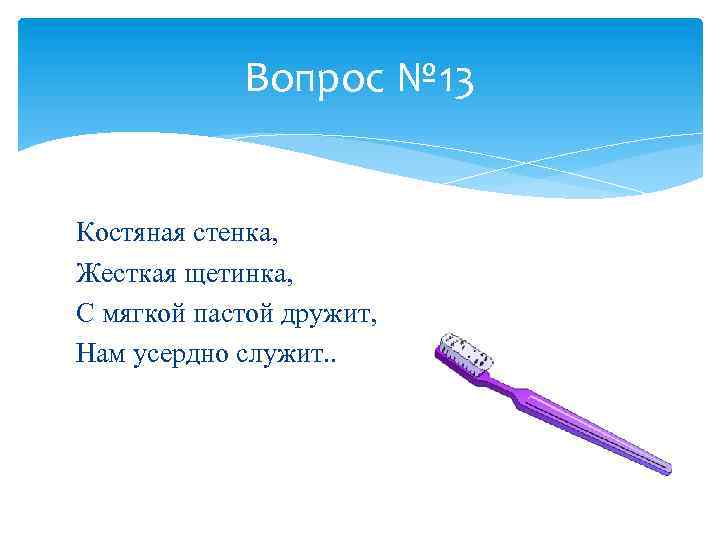 Вопрос №13

Костяная стенка,
Жесткая щетинка,
С мягкой пастой дружит,
Нам усердно служит..